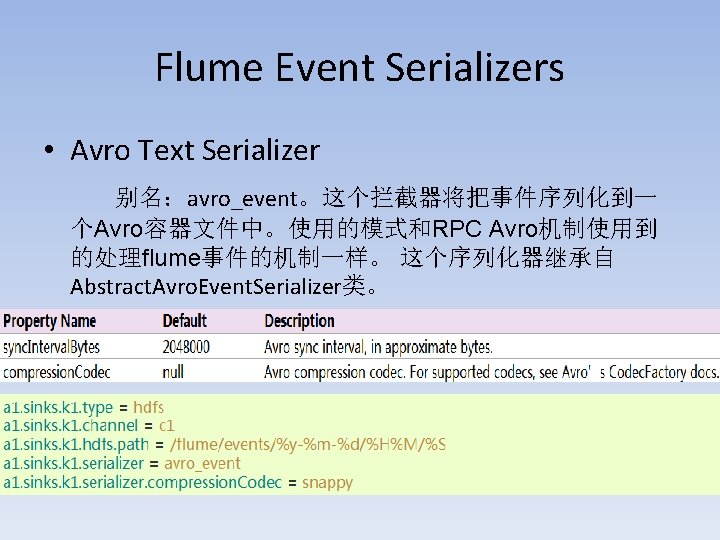 Flume Event Serializers

• Avro Text Serializer

别名：avro_event。这个拦截器将把事件序列化到一个Avro容器文件中。使用的模式和RPC Avro机制使用到的处理flume事件的机制一样。 这个序列化器继承自AbstractAvroEventSerializer类。

| Property Name | Default | Description |
|---|---|---|
| syncIntervalBytes | 2048000 | Avro sync interval, in approximate bytes. |
| compressionCodec | null | Avro compression codec. For supported codecs, see Avro' s CodecFactory docs. |

a1.sinks.k1.type = hdfs
a1.sinks.k1.channel = c1
a1.sinks.k1.hdfs.path = /flume/events/%y-%m-%d/%H%M/%S
a1.sinks.k1.serializer = avro_event
a1.sinks.k1.serializer.compressionCodec = snappy